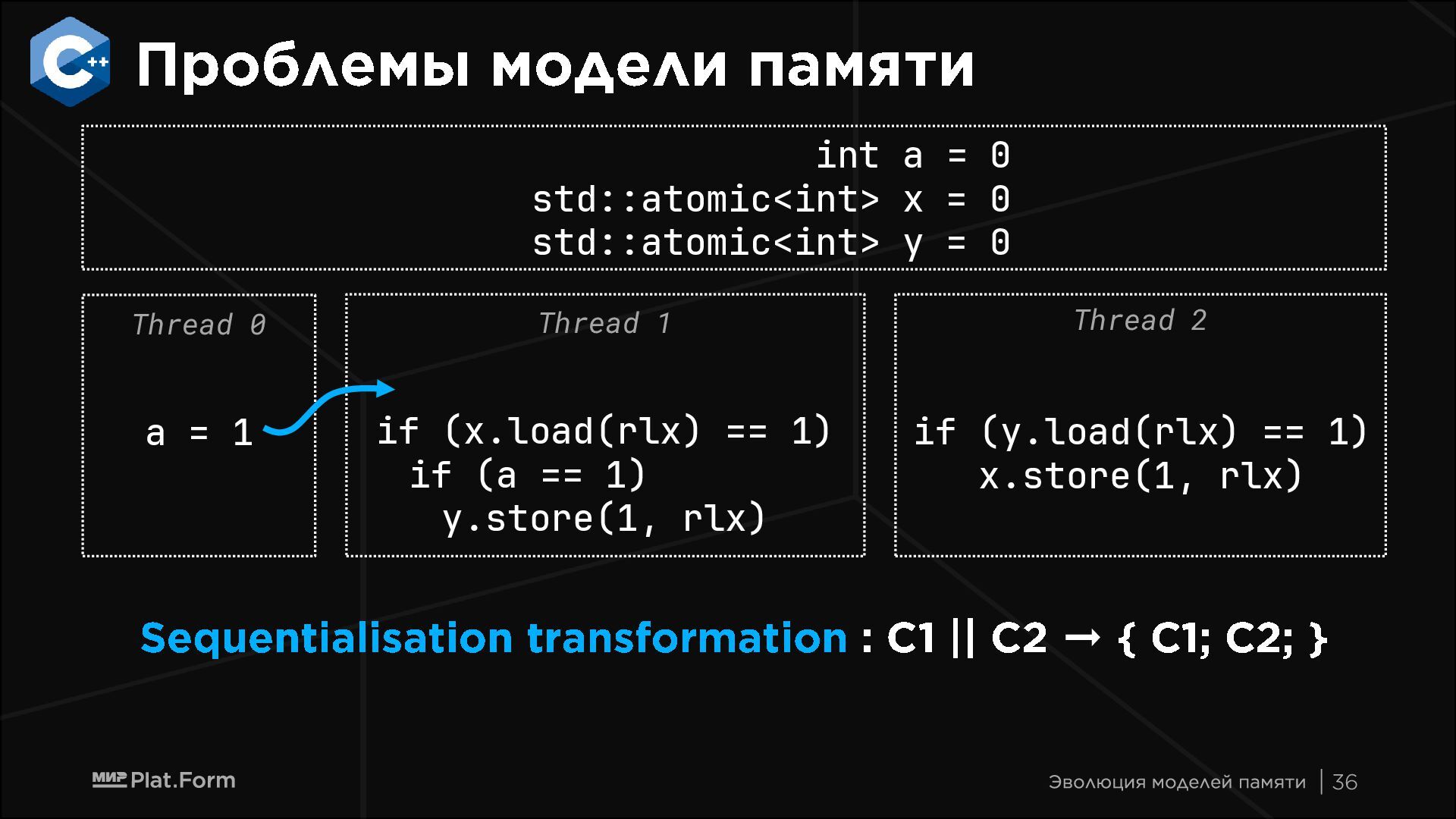 C++ Проблемы модели памяти

int a = 0
std::atomic<int> x = 0
std::atomic<int> y = 0

Thread 0

a = 1

Thread 1

if (x.load(rlx) == 1)
if (a == 1)
y.store(1, rlx)

Thread 2

if (y.load(rlx) == 1)
x.store(1, rlx)

Sequentialisation transformation : C1 || C2 → { C1; C2; }

МИР Plat.Form

Эволюция моделей памяти | 36